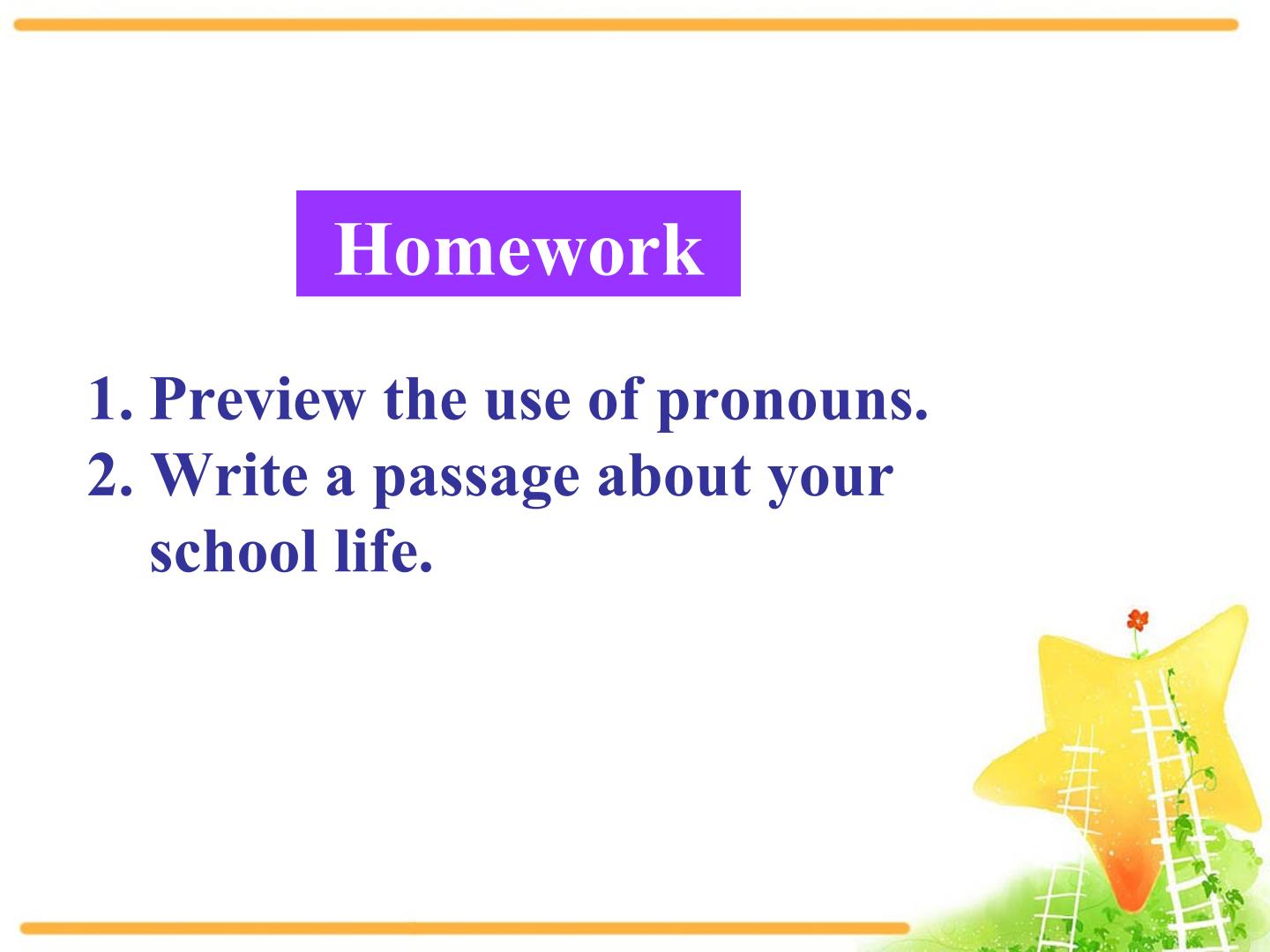 Homework

1. Preview the use of pronouns.
2. Write a passage about your school life.